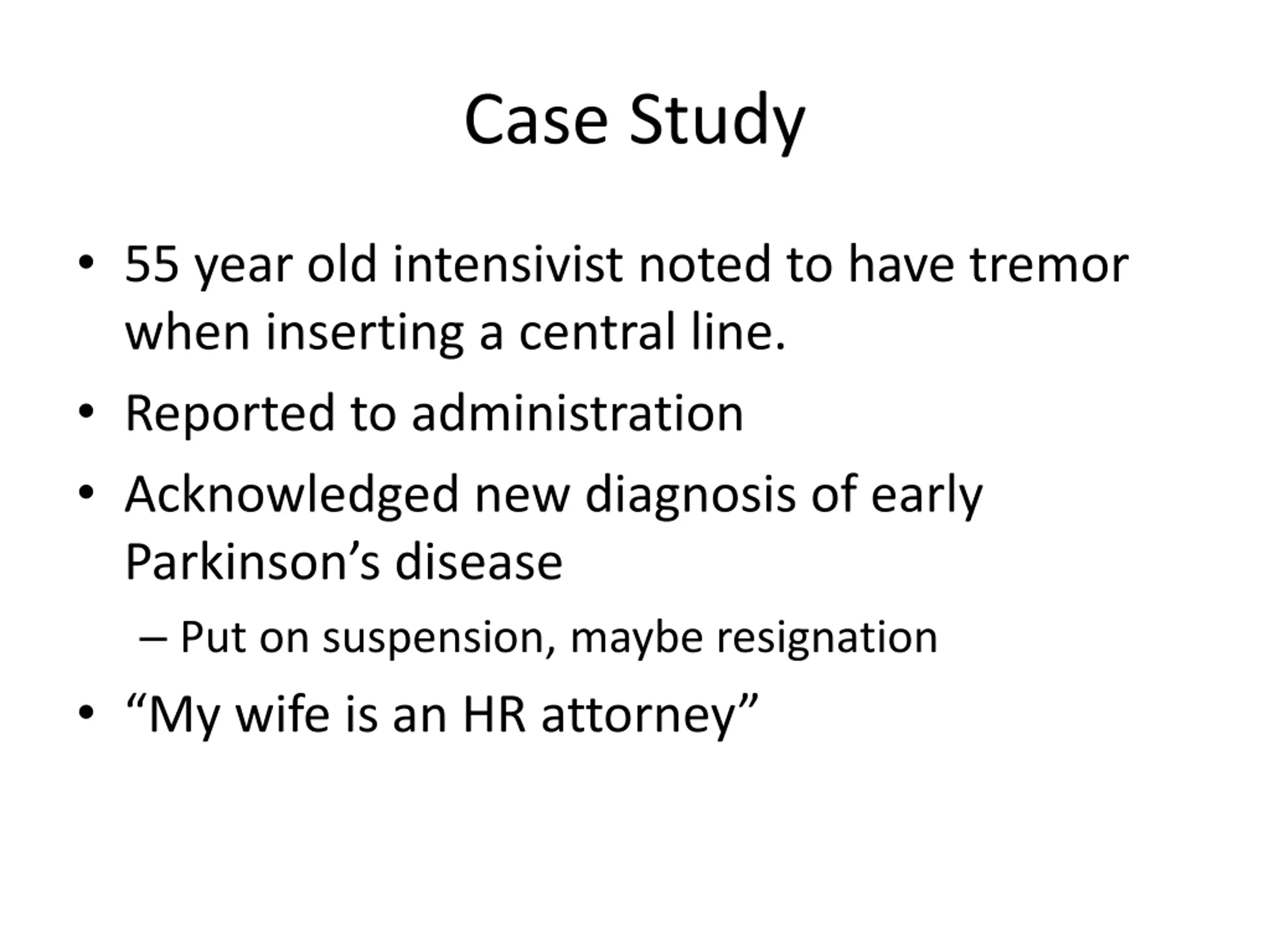 Case Study

• 55 year old intensivist noted to have tremor when inserting a central line.
• Reported to administration
• Acknowledged new diagnosis of early Parkinson’s disease
– Put on suspension, maybe resignation
• “My wife is an HR attorney”